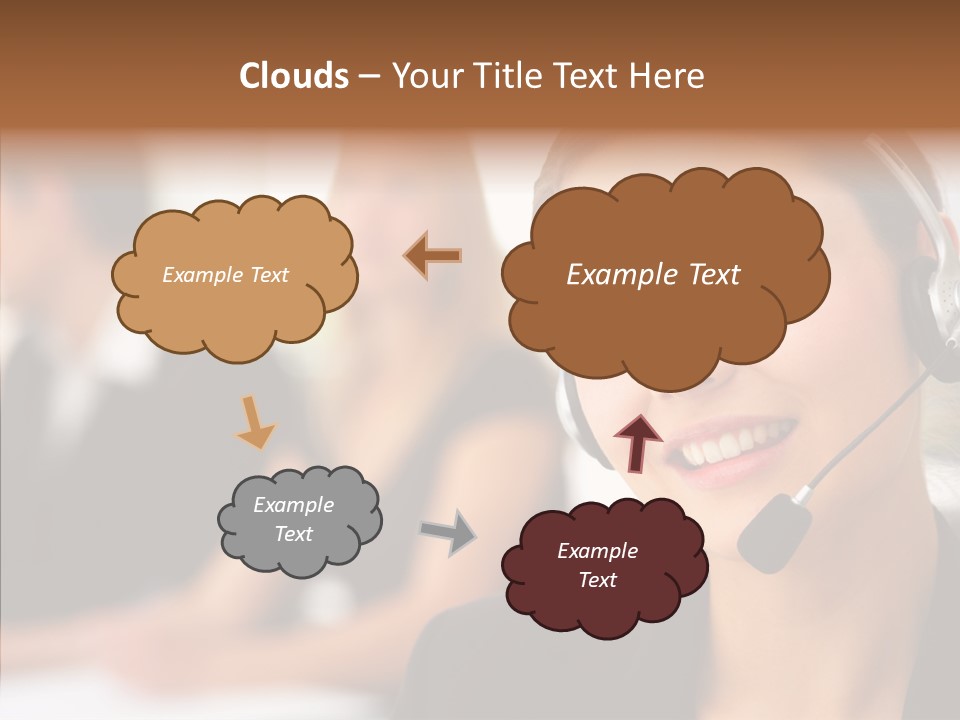 Clouds – Your Title Text Here

Example Text

Example Text

Example Text

Example Text